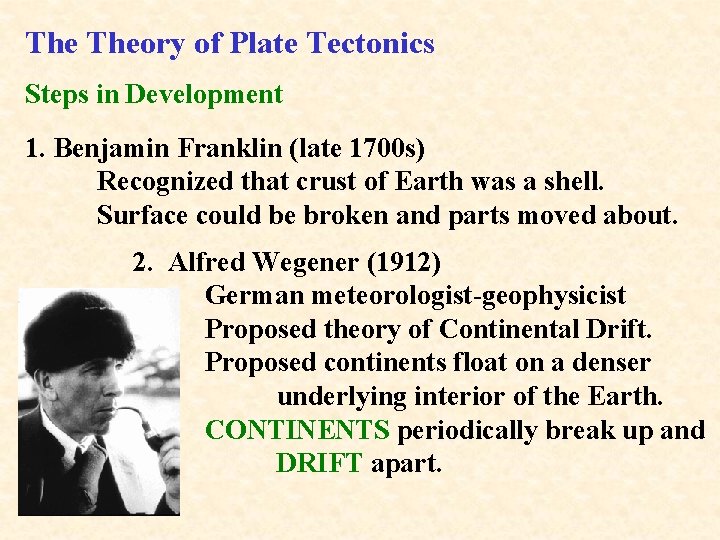 The Theory of Plate Tectonics

Steps in Development

1. Benjamin Franklin (late 1700s)
Recognized that crust of Earth was a shell.
Surface could be broken and parts moved about.

2. Alfred Wegener (1912)
German meteorologist-geophysicist
Proposed theory of Continental Drift.
Proposed continents float on a denser underlying interior of the Earth.
CONTINENTS periodically break up and DRIFT apart.